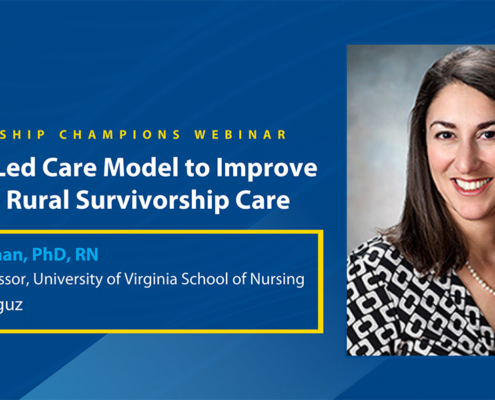 SHIP CHAMPIONS WEBINAR

Led Care Model to Improve Rural Survivorship Care

nan, PhD, RN

ssor, University of Virginia School of Nursing

guz